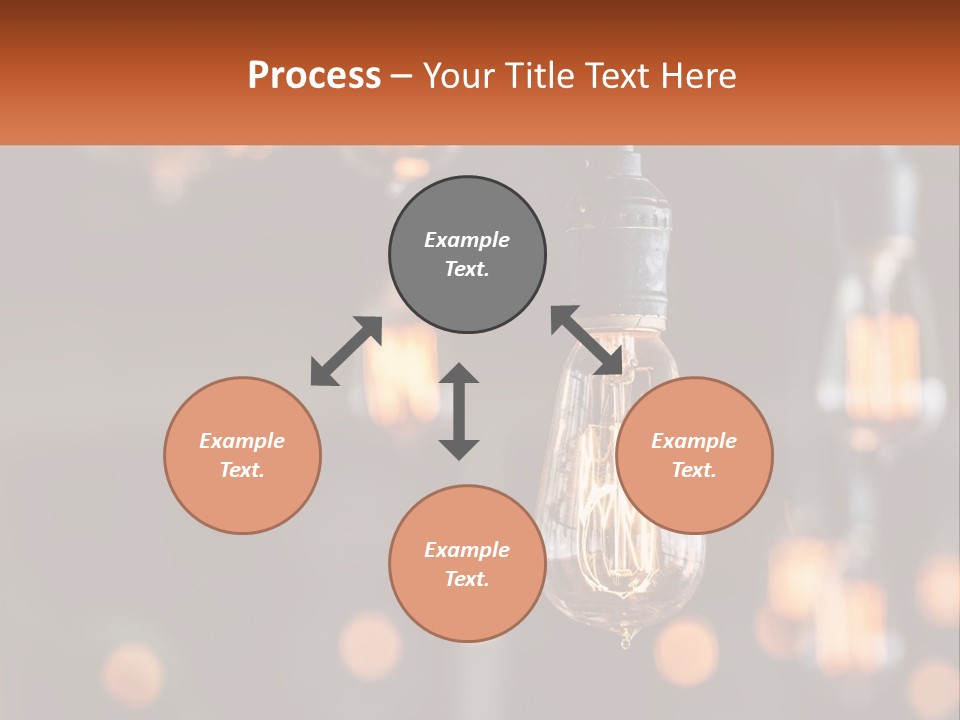 Process – Your Title Text Here

Example Text.

Example Text.

Example Text.

Example Text.